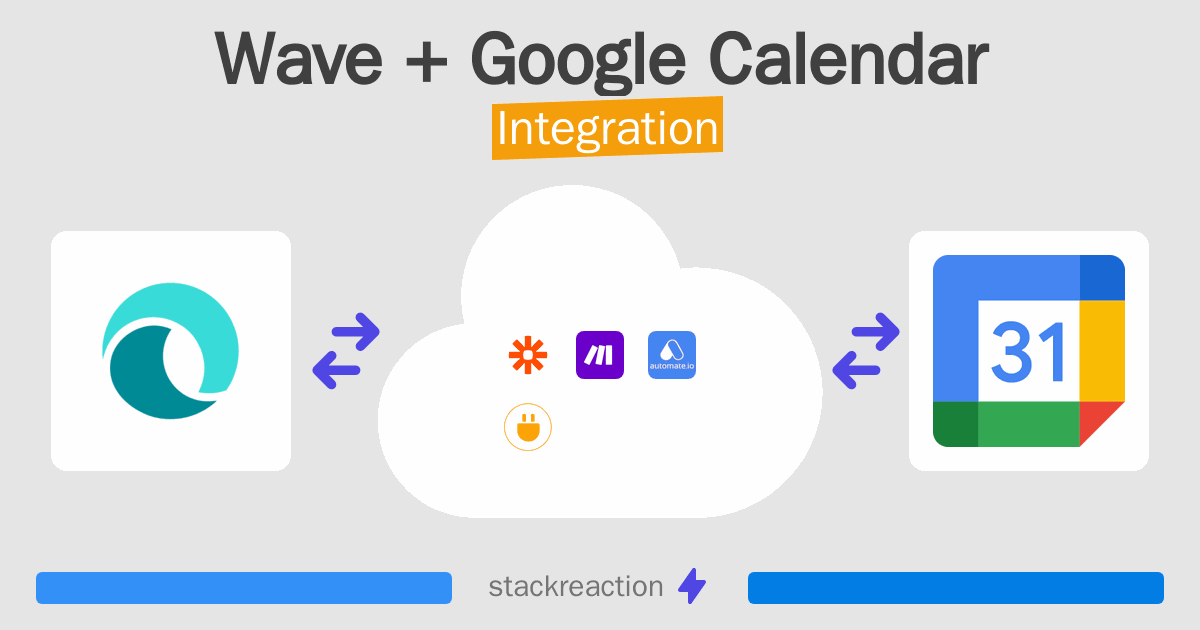 Wave + Google Calendar
Integration

automate.io

31

stackreaction